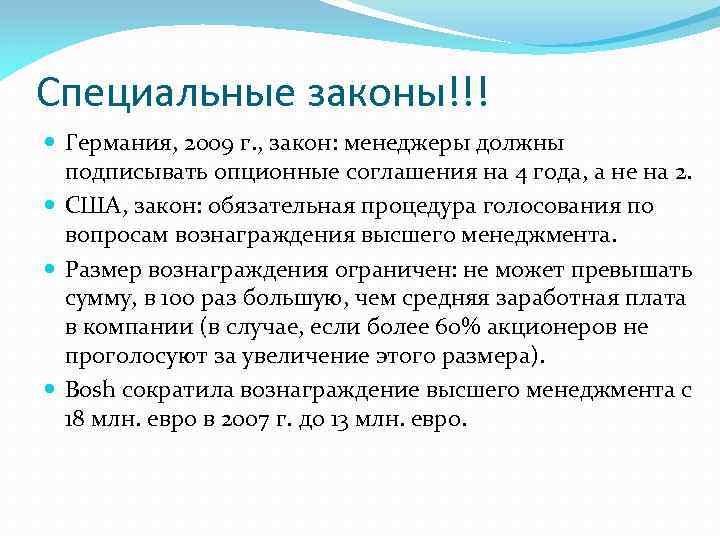 Специальные законы!!!

Германия, 2009 г., закон: менеджеры должны подписывать опционные соглашения на 4 года, а не на 2.

США, закон: обязательная процедура голосования по вопросам вознаграждения высшего менеджмента.

Размер вознаграждения ограничен: не может превышать сумму, в 100 раз большую, чем средняя заработная плата в компании (в случае, если более 60% акционеров не проголосуют за увеличение этого размера).

Bosh сократила вознаграждение высшего менеджмента с 18 млн. евро в 2007 г. до 13 млн. евро.